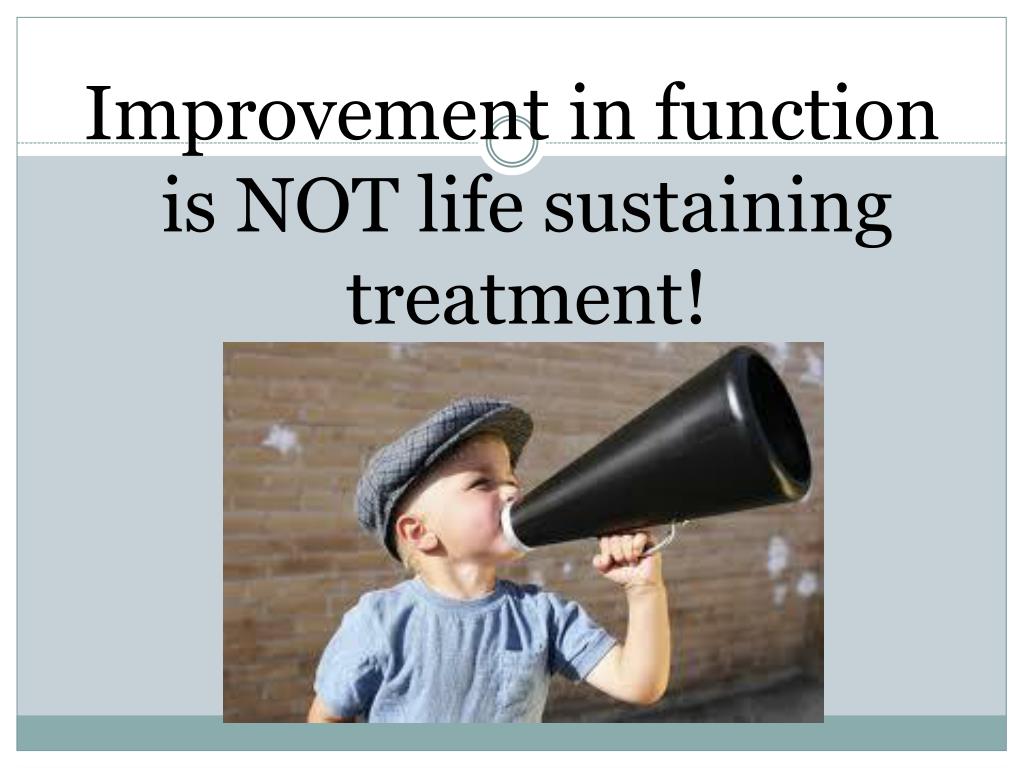 Improvement in function is NOT life sustaining treatment!